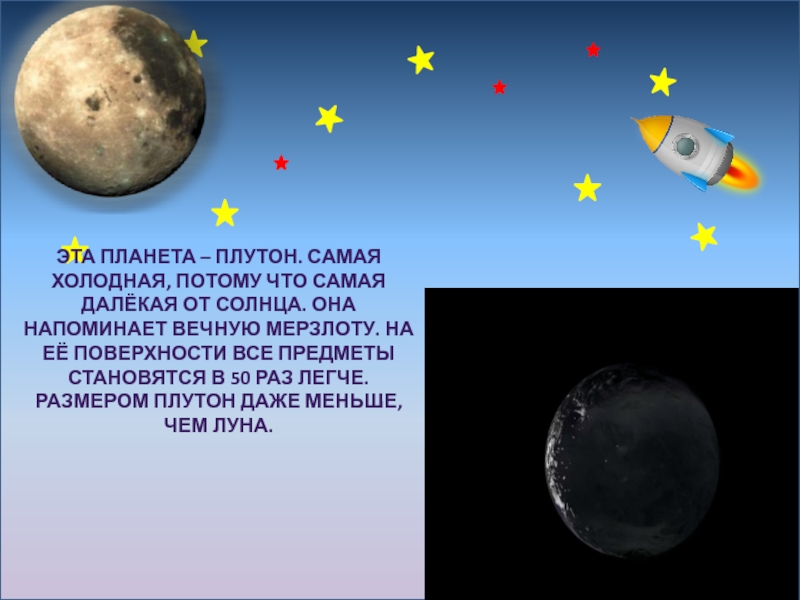 ЭТА ПЛАНЕТА – ПЛУТОН. САМАЯ ХОЛОДНАЯ, ПОТОМУ ЧТО САМАЯ ДАЛЁКАЯ ОТ СОЛНЦА. ОНА НАПОМИНАЕТ ВЕЧНУЮ МЕРЗЛОТУ. НА ЕЁ ПОВЕРХНОСТИ ВСЕ ПРЕДМЕТЫ СТАНОВЯТСЯ В 50 РАЗ ЛЕГЧЕ. РАЗМЕРОМ ПЛУТОН ДАЖЕ МЕНЬШЕ, ЧЕМ ЛУНА.